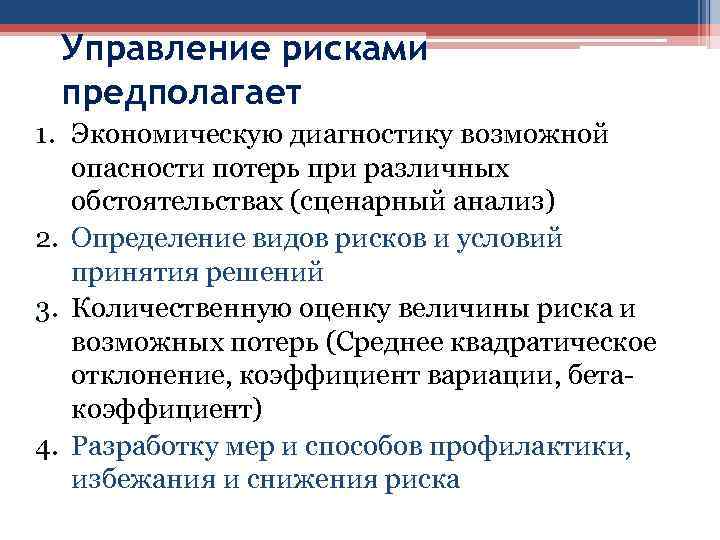 Управление рисками предполагает

1. Экономическую диагностику возможной опасности потерь при различных обстоятельствах (сценарный анализ)
2. Определение видов рисков и условий принятия решений
3. Количественную оценку величины риска и возможных потерь (Среднее квадратическое отклонение, коэффициент вариации, бета-коэффициент)
4. Разработку мер и способов профилактики, избежания и снижения риска